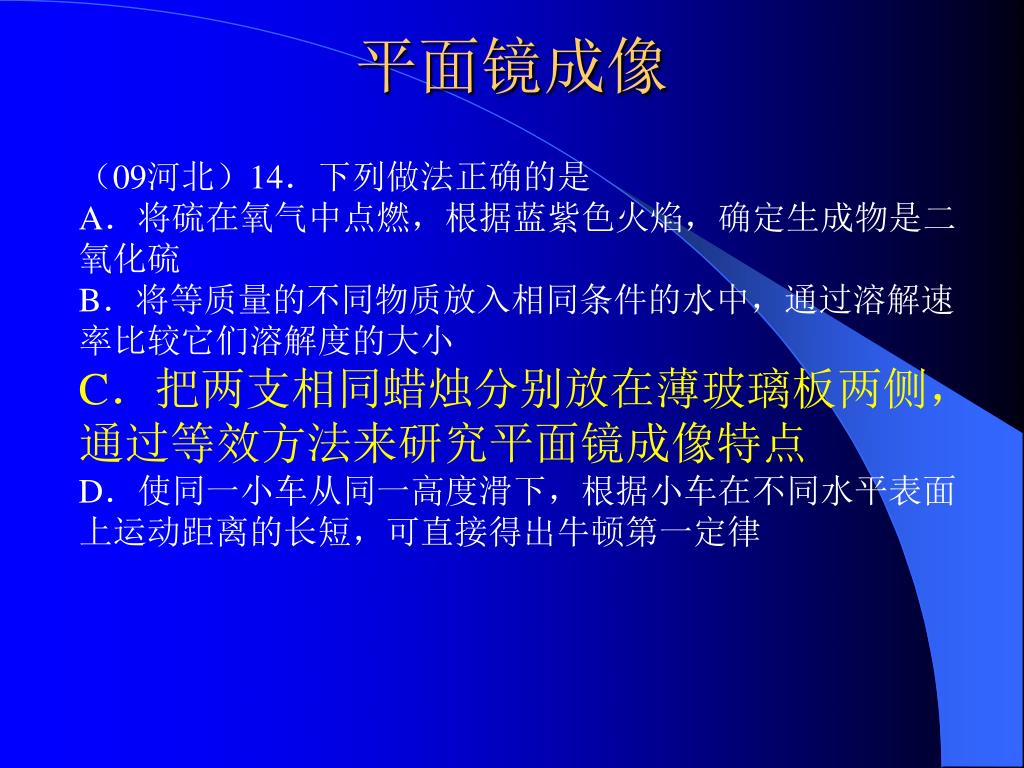 平面镜成像

（09河北）14．下列做法正确的是
A．将硫在氧气中点燃，根据蓝紫色火焰，确定生成物是二氧化硫
B．将等质量的不同物质放入相同条件的水中，通过溶解速率比较它们溶解度的大小
C．把两支相同蜡烛分别放在薄玻璃板两侧，通过等效方法来研究平面镜成像特点
D．使同一小车从同一高度滑下，根据小车在不同水平表面上运动距离的长短，可直接得出牛顿第一定律